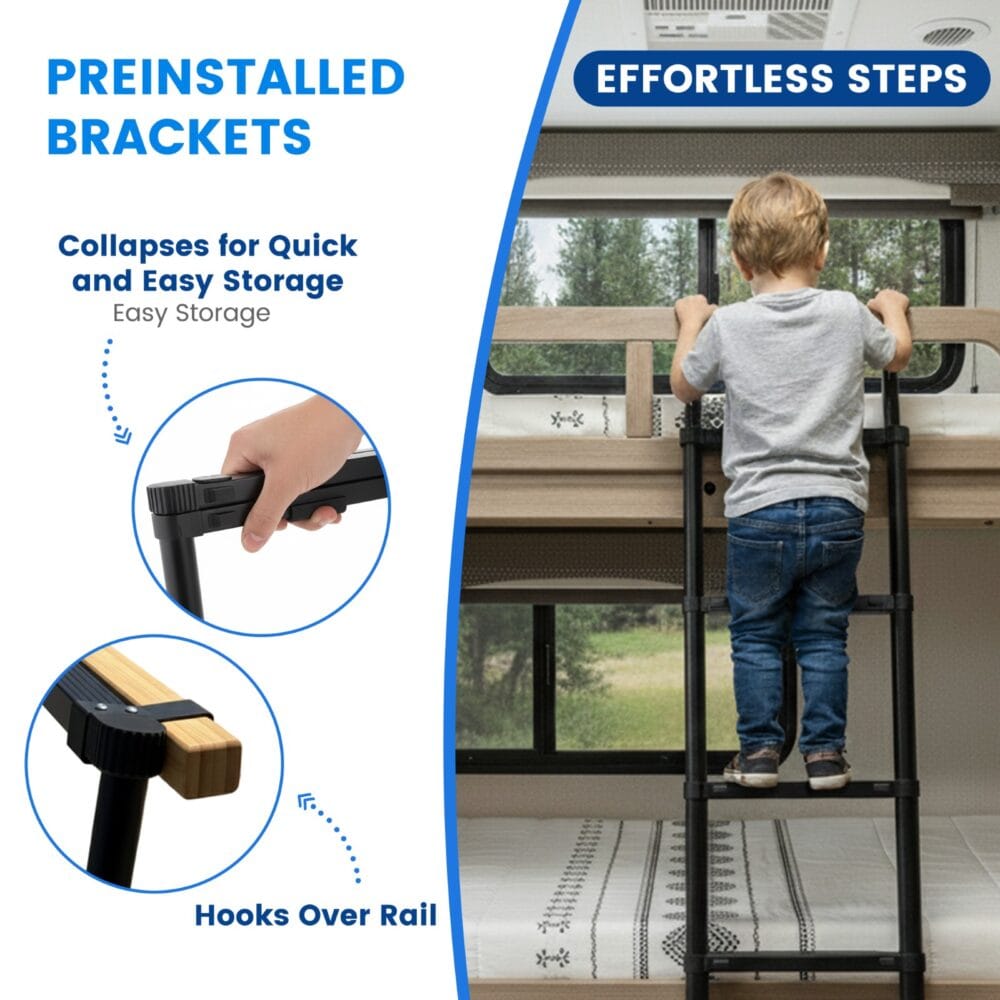 PREINSTALLED BRACKETS

Collapses for Quick and Easy Storage
Easy Storage

Hooks Over Rail

EFFORTLESS STEPS